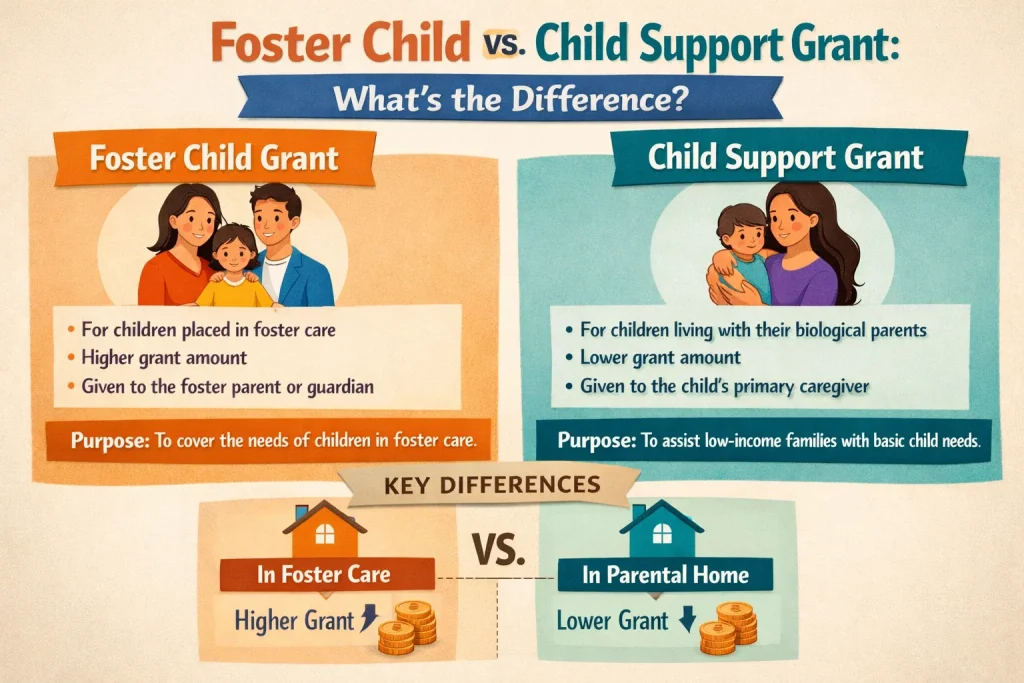 Foster Child vs. Child Support Grant:

What's the Difference?

Foster Child Grant

• For children placed in foster care
• Higher grant amount
• Given to the foster parent or guardian

Purpose: To cover the needs of children in foster care.

Child Support Grant

• For children living with their biological parents
• Lower grant amount
• Given to the child's primary caregiver

Purpose: To assist low-income families with basic child needs.

KEY DIFFERENCES

In Foster Care

Higher Grant

VS.

In Parental Home

Lower Grant